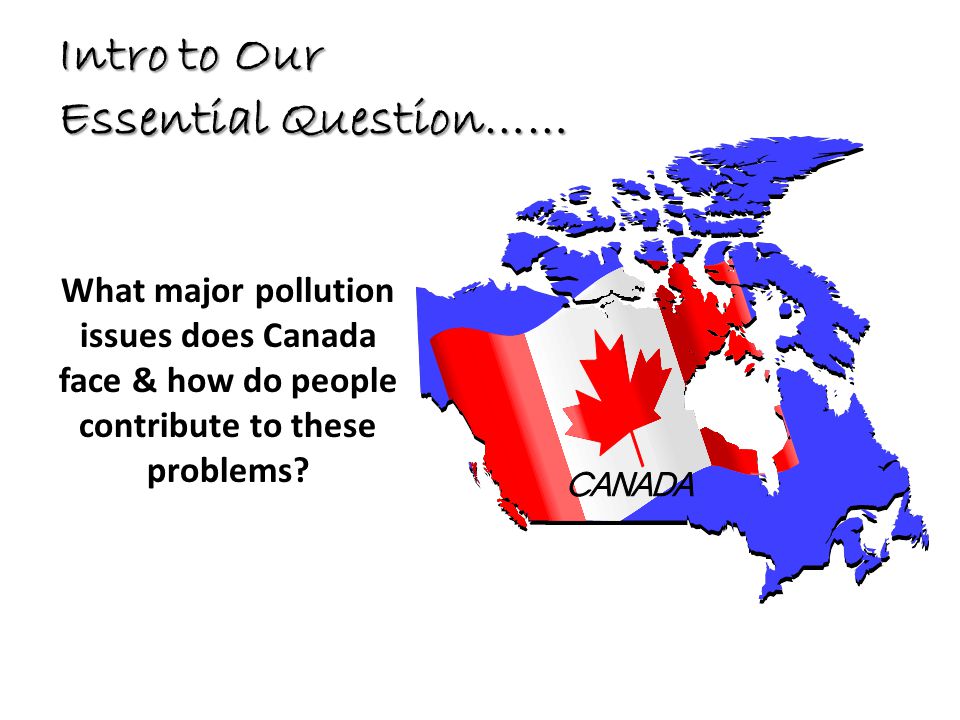 Intro to Our Essential Question……

What major pollution issues does Canada face & how do people contribute to these problems?

CANADA